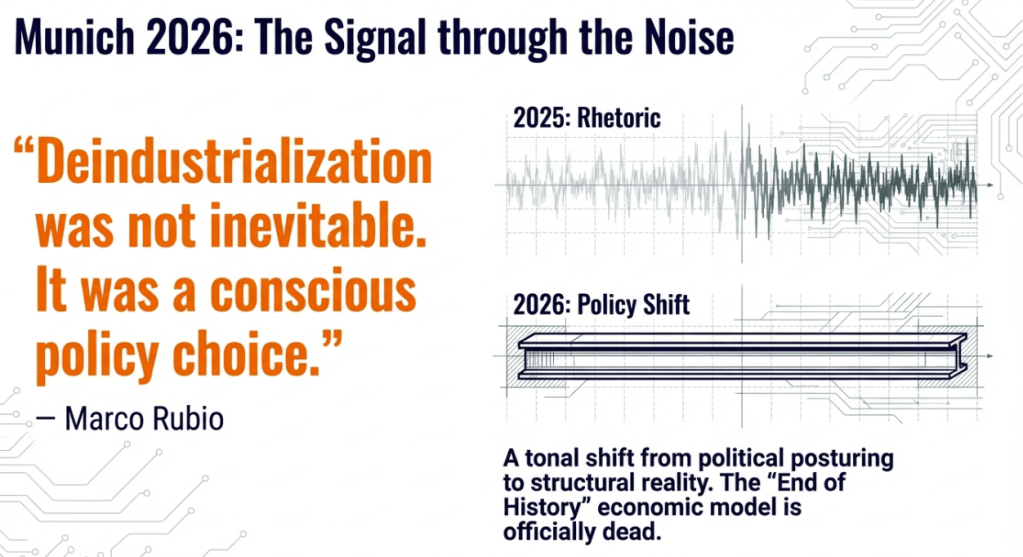 Munich 2026: The Signal through the Noise

“Deindustrialization was not inevitable. It was a conscious policy choice.”

— Marco Rubio

2025: Rhetoric

2026: Policy Shift

A tonal shift from political posturing to structural reality. The “End of History” economic model is officially dead.